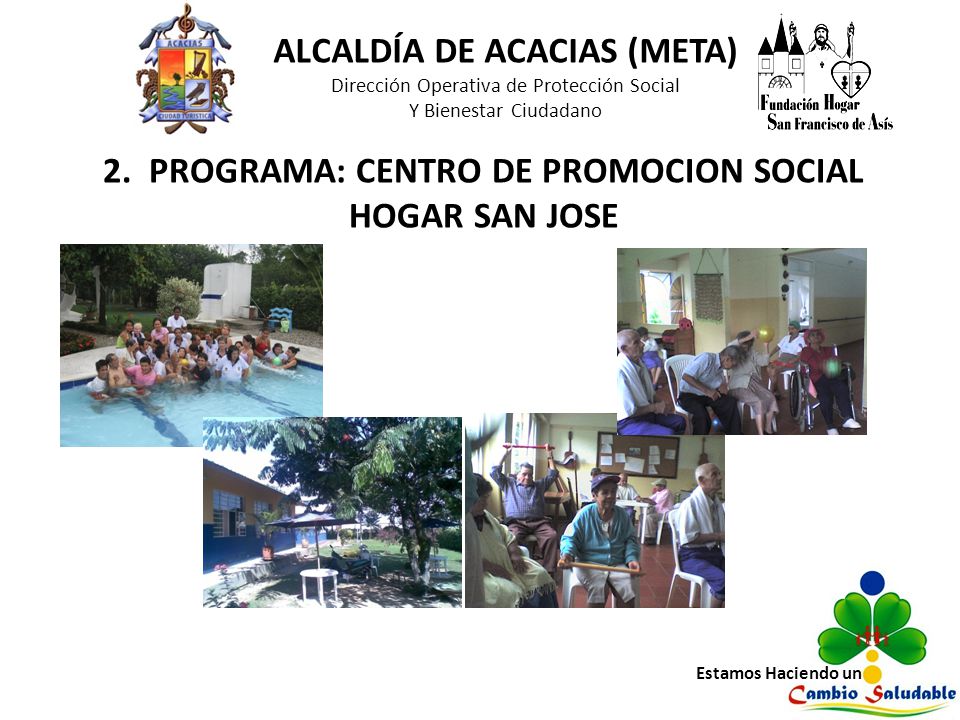 ACACIAS
CIUDAD TURISTICA

ALCALDÍA DE ACACIAS (META)
Dirección Operativa de Protección Social
Y Bienestar Ciudadano

Fundación Hogar
San Francisco de Asís

2. PROGRAMA: CENTRO DE PROMOCION SOCIAL HOGAR SAN JOSE

Estamos Haciendo un
Cambio Saludable